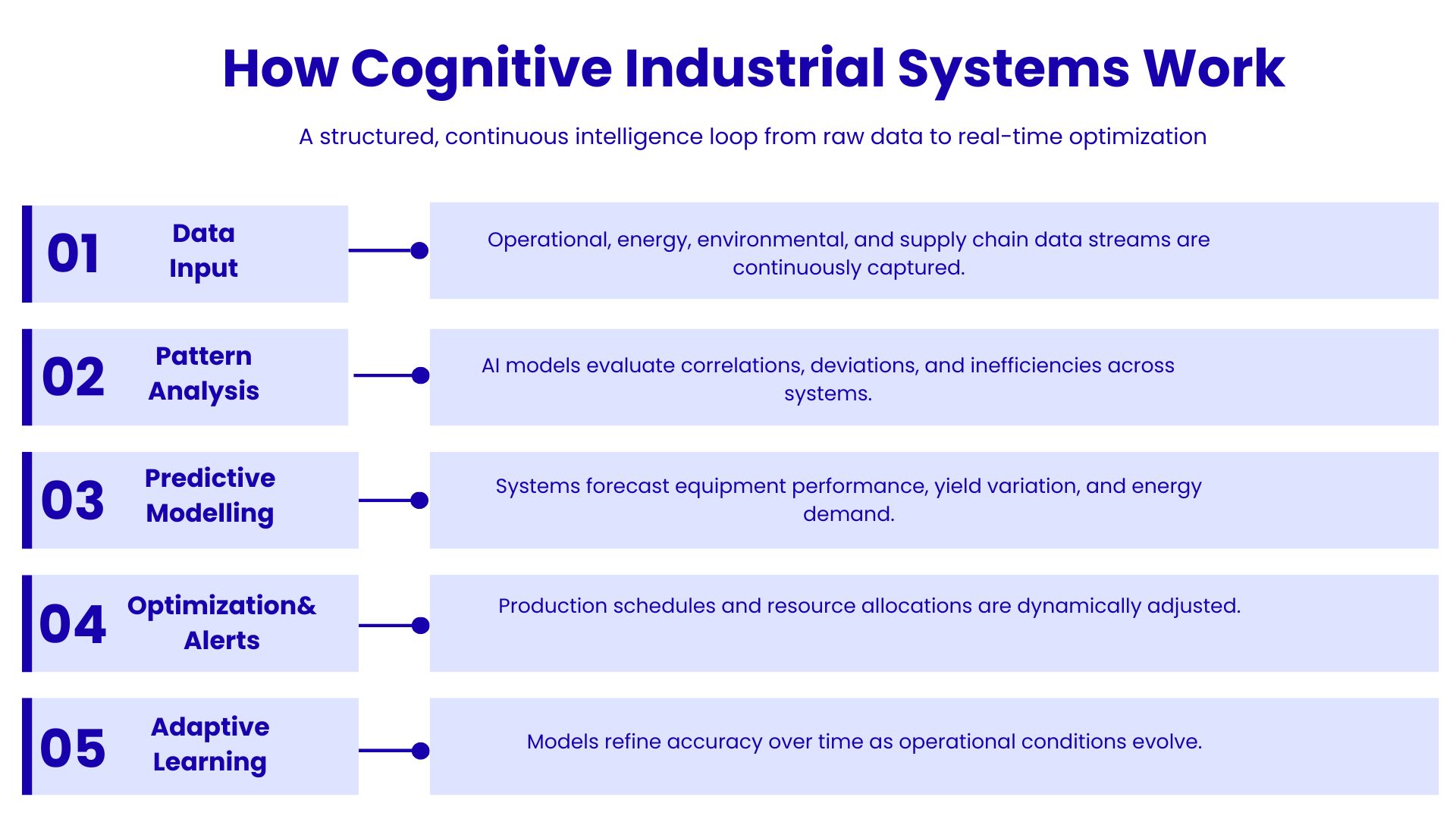 How Cognitive Industrial Systems Work

A structured, continuous intelligence loop from raw data to real-time optimization

01 Data Input

Operational, energy, environmental, and supply chain data streams are continuously captured.

02 Pattern Analysis

AI models evaluate correlations, deviations, and inefficiencies across systems.

03 Predictive Modelling

Systems forecast equipment performance, yield variation, and energy demand.

04 Optimization& Alerts

Production schedules and resource allocations are dynamically adjusted.

05 Adaptive Learning

Models refine accuracy over time as operational conditions evolve.